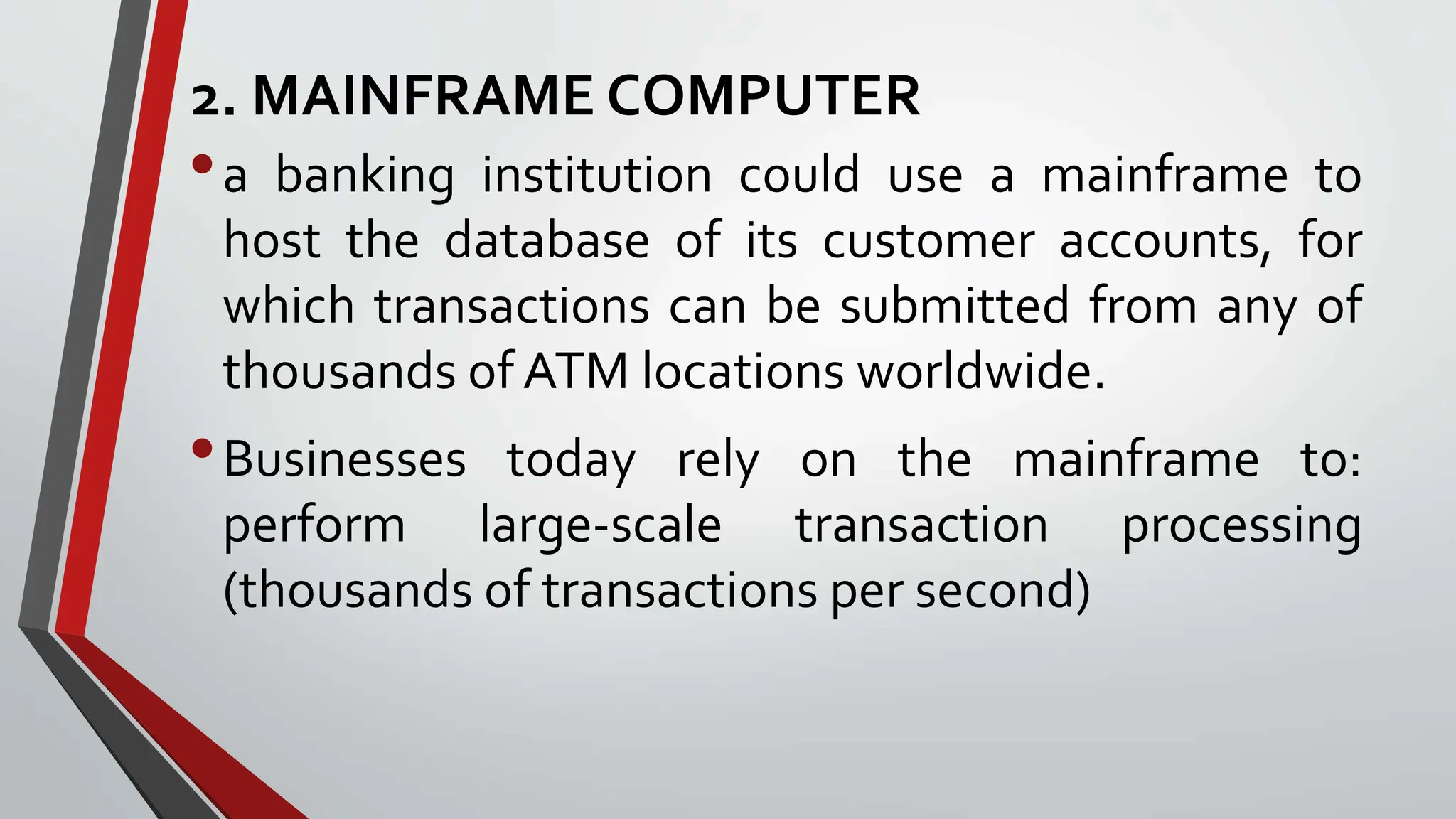 2. MAINFRAME COMPUTER

• a banking institution could use a mainframe to host the database of its customer accounts, for which transactions can be submitted from any of thousands of ATM locations worldwide.

• Businesses today rely on the mainframe to: perform large-scale transaction processing (thousands of transactions per second)